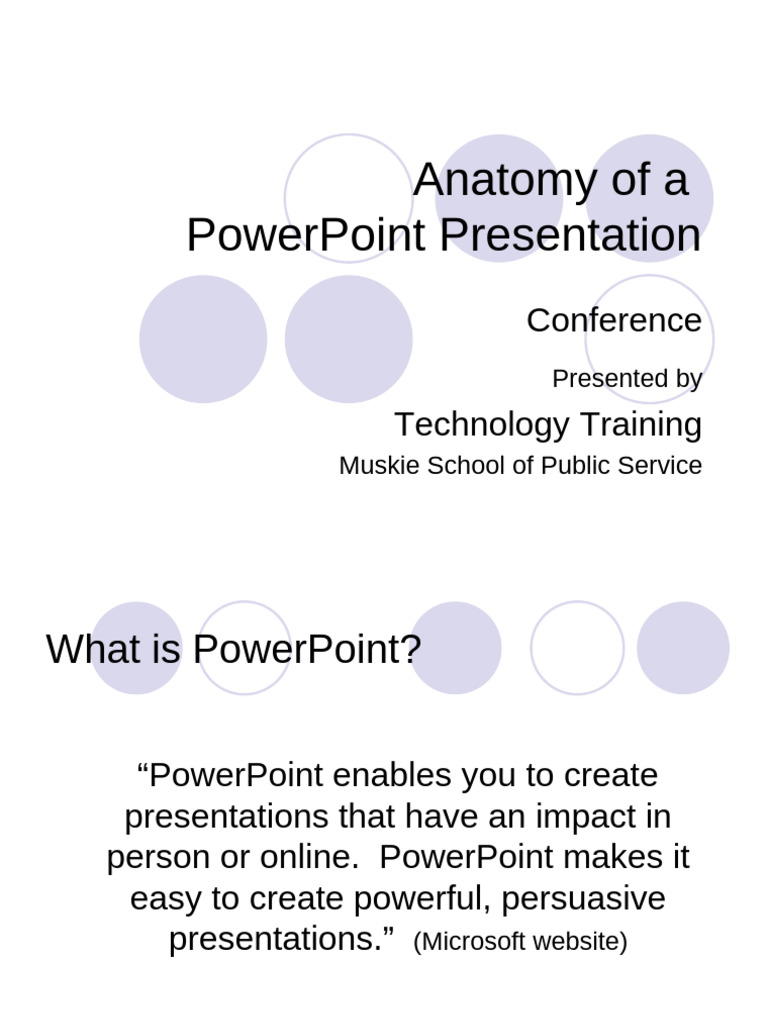 Anatomy of a PowerPoint Presentation

Conference

Presented by

Technology Training

Muskie School of Public Service

What is PowerPoint?

“PowerPoint enables you to create presentations that have an impact in person or online. PowerPoint makes it easy to create powerful, persuasive presentations.” (Microsoft website)